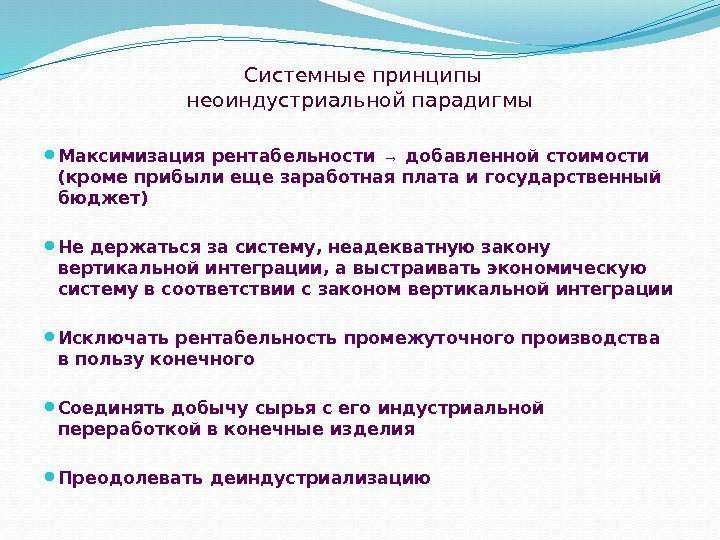 Системные принципы неоиндустриальной парадигмы

Максимизация рентабельности → добавленной стоимости (кроме прибыли еще заработная плата и государственный бюджет)

Не держаться за систему, неадекватную закону вертикальной интеграции, а выстраивать экономическую систему в соответствии с законом вертикальной интеграции

Исключать рентабельность промежуточного производства в пользу конечного

Соединять добычу сырья с его индустриальной переработкой в конечные изделия

Преодолевать деиндустриализацию